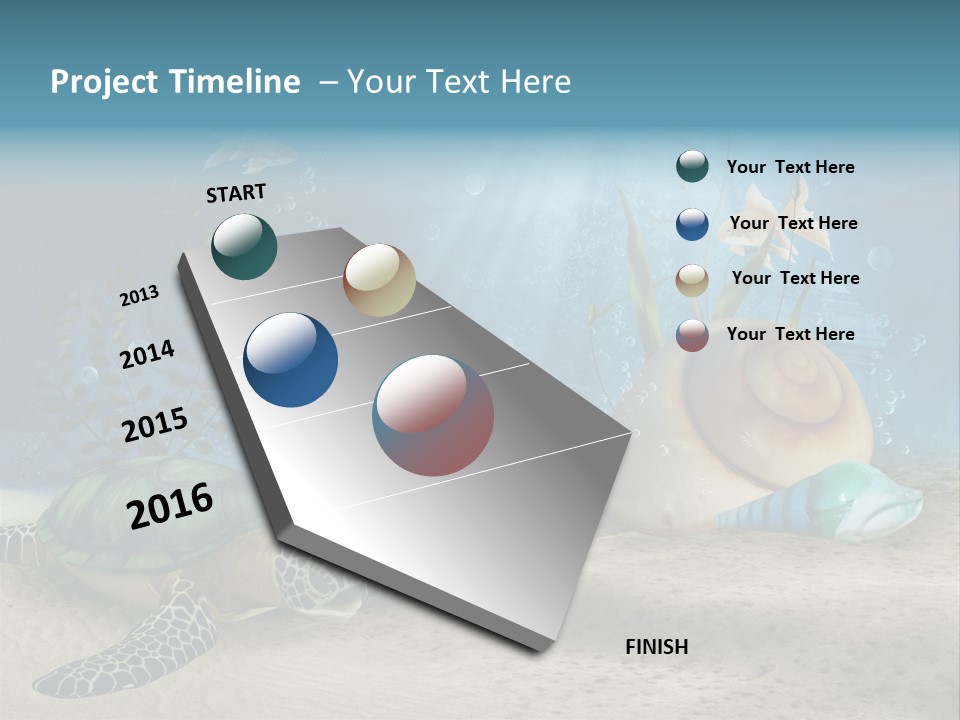 Project Timeline – Your Text Here

START

2013

2014

2015

2016

FINISH

Your Text Here

Your Text Here

Your Text Here

Your Text Here